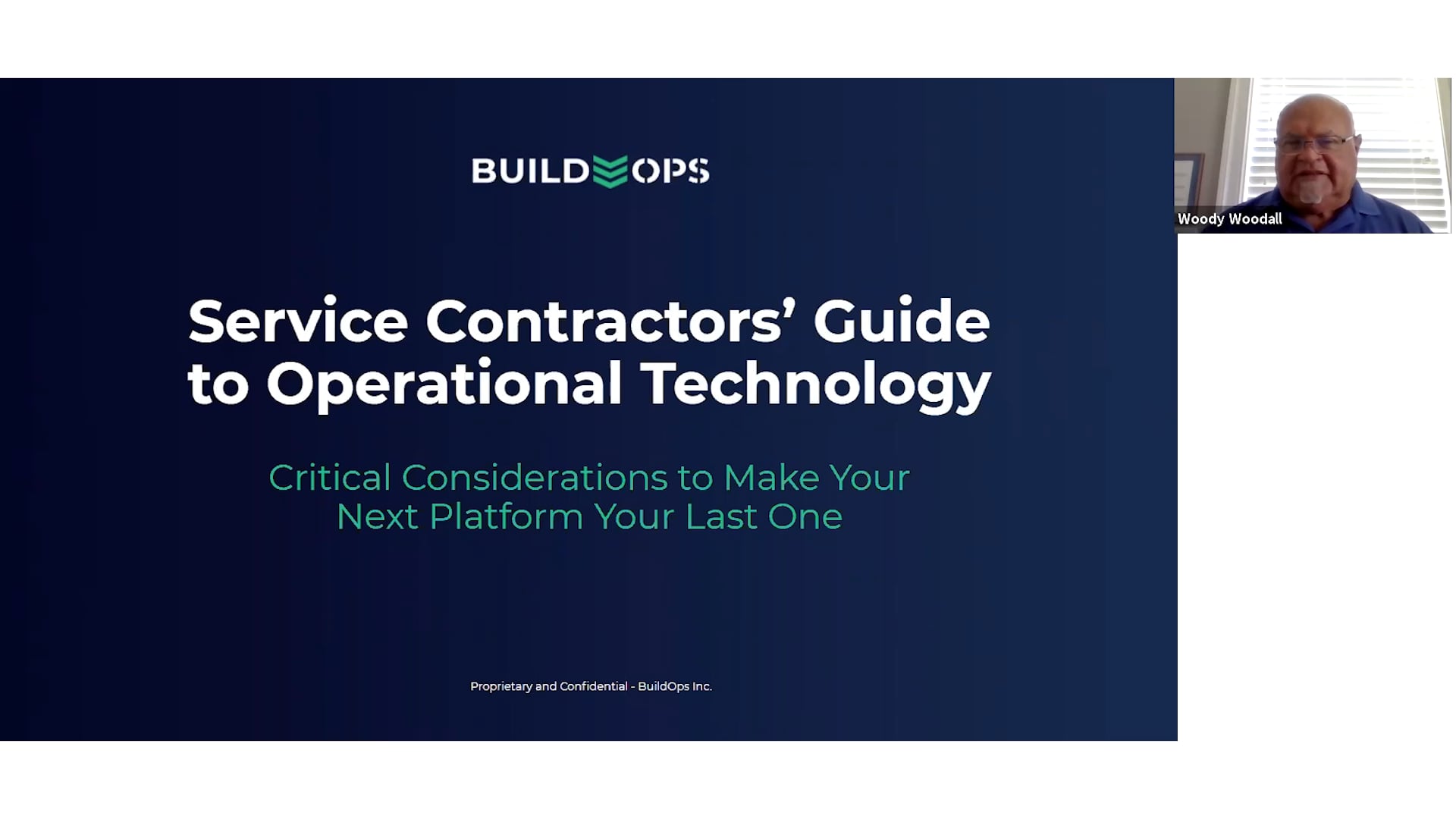 BUILDOPS

Service Contractors' Guide to Operational Technology

Critical Considerations to Make Your Next Platform Your Last One

Proprietary and Confidential - BuildOps Inc.

Woody Woodall